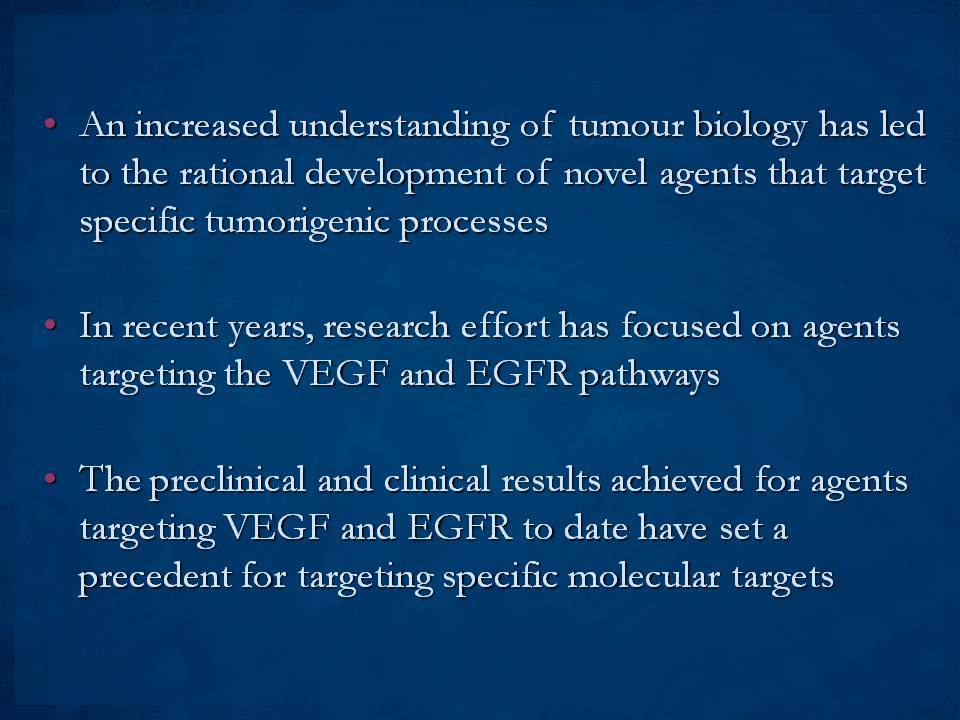 • An increased understanding of tumour biology has led to the rational development of novel agents that target specific tumorigenic processes

• In recent years, research effort has focused on agents targeting the VEGF and EGFR pathways

• The preclinical and clinical results achieved for agents targeting VEGF and EGFR to date have set a precedent for targeting specific molecular targets